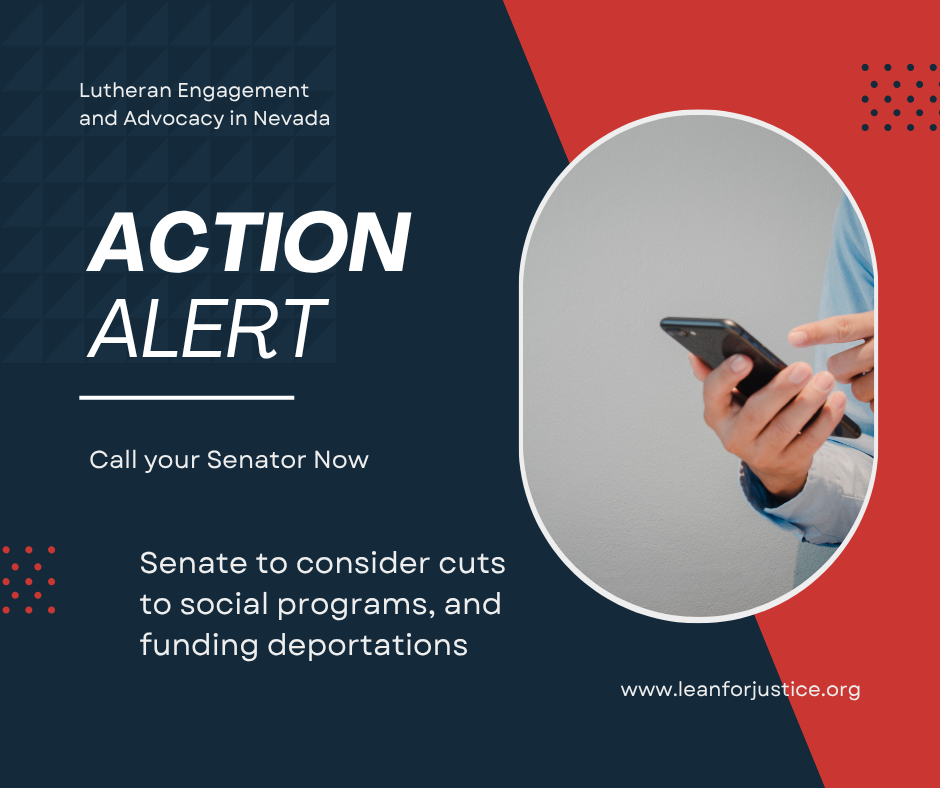 Lutheran Engagement and Advocacy in Nevada

ACTION
ALERT

Call your Senator Now

Senate to consider cuts to social programs, and funding deportations

www.leanforjustice.org